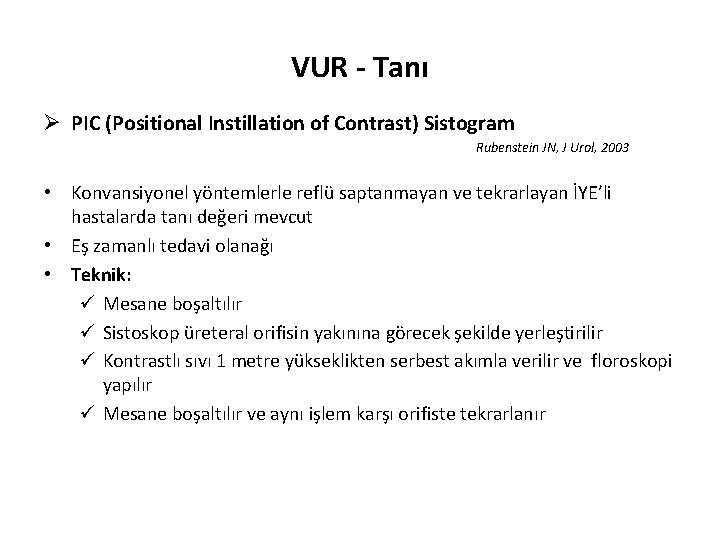 VUR - Tanı

➢ PIC (Positional Instillation of Contrast) Sistogram

Rubenstein JN, J Urol, 2003

• Konvansiyonel yöntemlerle reflü saptanmayan ve tekrarlayan İYE'li hastalarda tanı değeri mevcut
• Eş zamanlı tedavi olanağı
• Teknik:
✓ Mesane boşaltılır
✓ Sistoskop üreteral orifisin yakınına görecek şekilde yerleştirilir
✓ Kontrastlı sıvı 1 metre yükseklikten serbest akımla verilir ve floroskopi yapılır
✓ Mesane boşaltılır ve aynı işlem karşı orifiste tekrarlanır